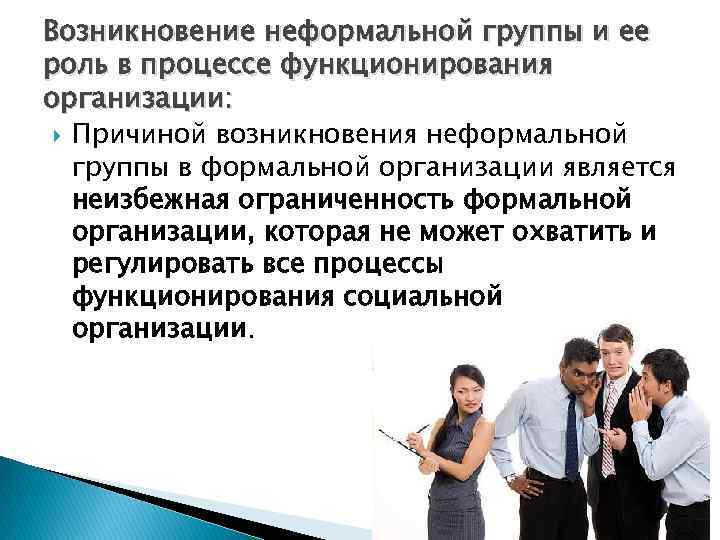 Возникновение неформальной группы и ее роль в процессе функционирования организации:

Причиной возникновения неформальной группы в формальной организации является неизбежная ограниченность формальной организации, которая не может охватить и регулировать все процессы функционирования социальной организации.